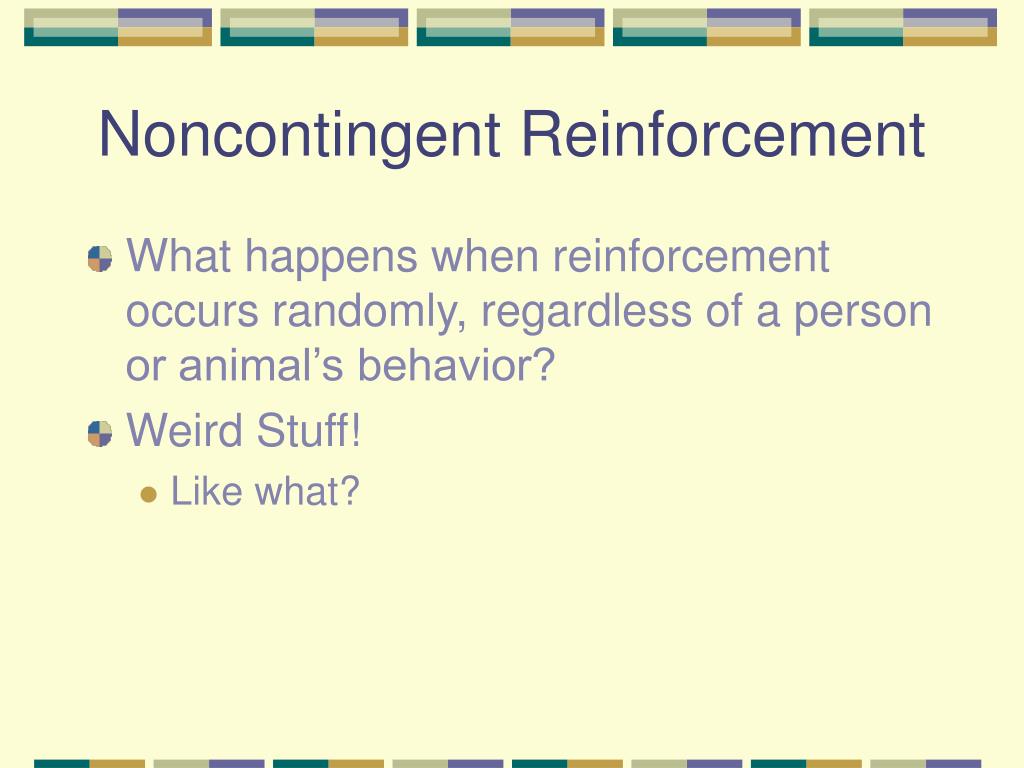 Noncontingent Reinforcement

What happens when reinforcement occurs randomly, regardless of a person or animal’s behavior?

Weird Stuff!

Like what?